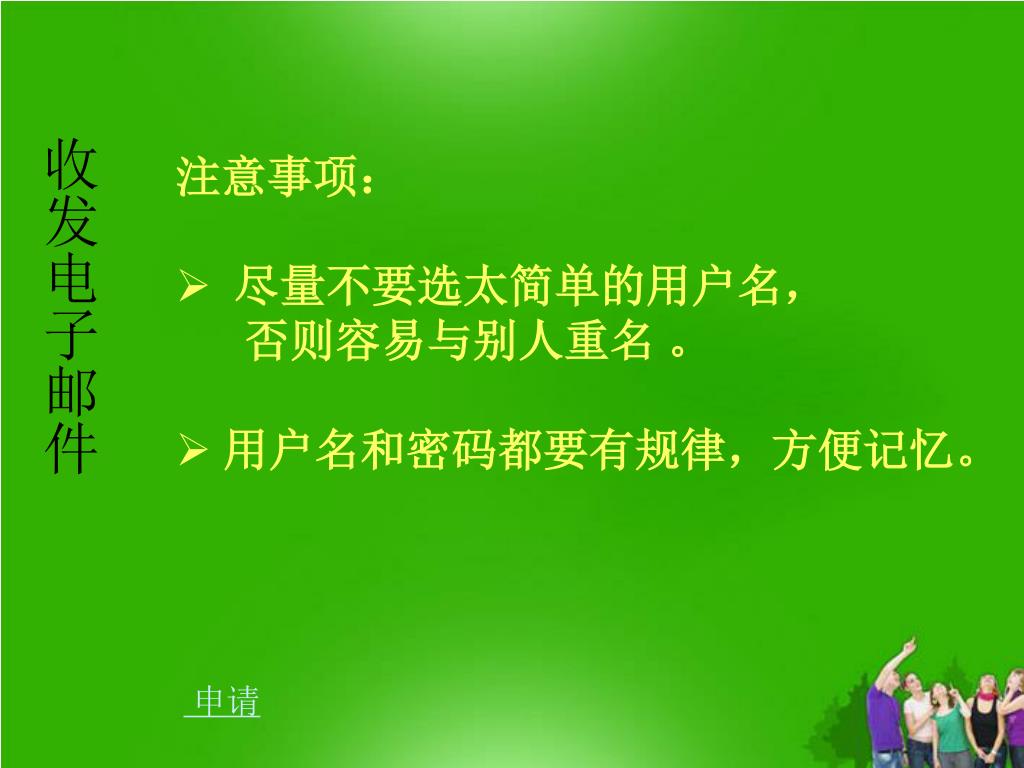 收发电子邮件

注意事项：

➢ 尽量不要选太简单的用户名，否则容易与别人重名 。

➢ 用户名和密码都要有规律，方便记忆。

申请